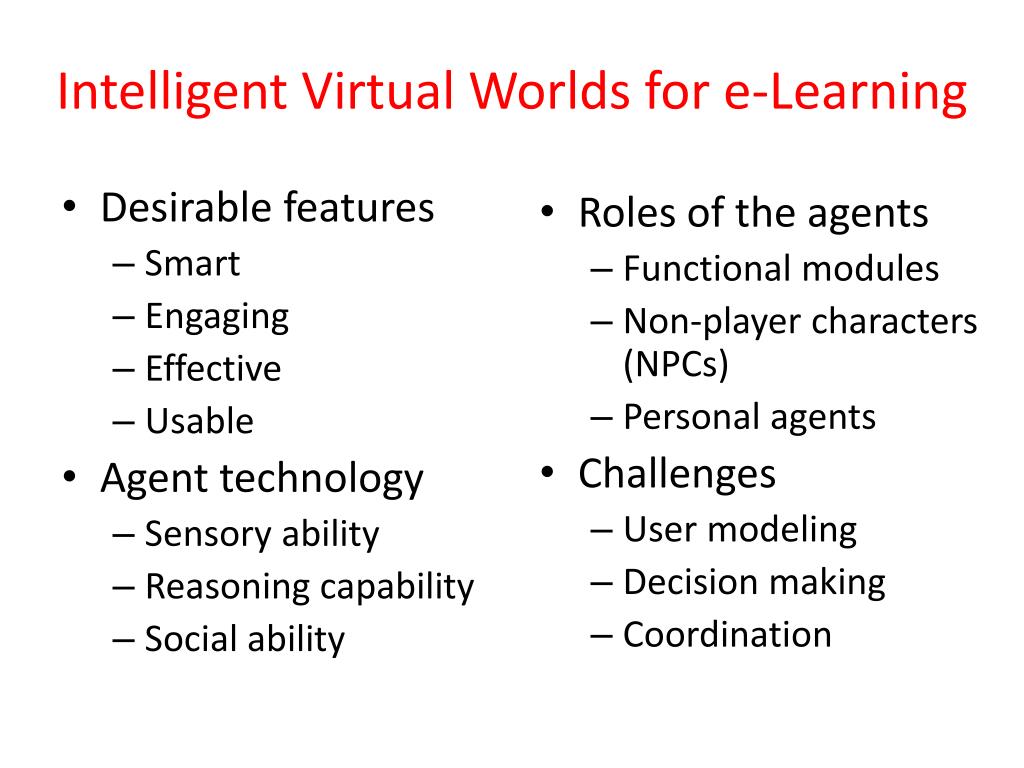 Intelligent Virtual Worlds for e-Learning

• Desirable features
– Smart
– Engaging
– Effective
– Usable
• Agent technology
– Sensory ability
– Reasoning capability
– Social ability

• Roles of the agents
– Functional modules
– Non-player characters (NPCs)
– Personal agents
• Challenges
– User modeling
– Decision making
– Coordination